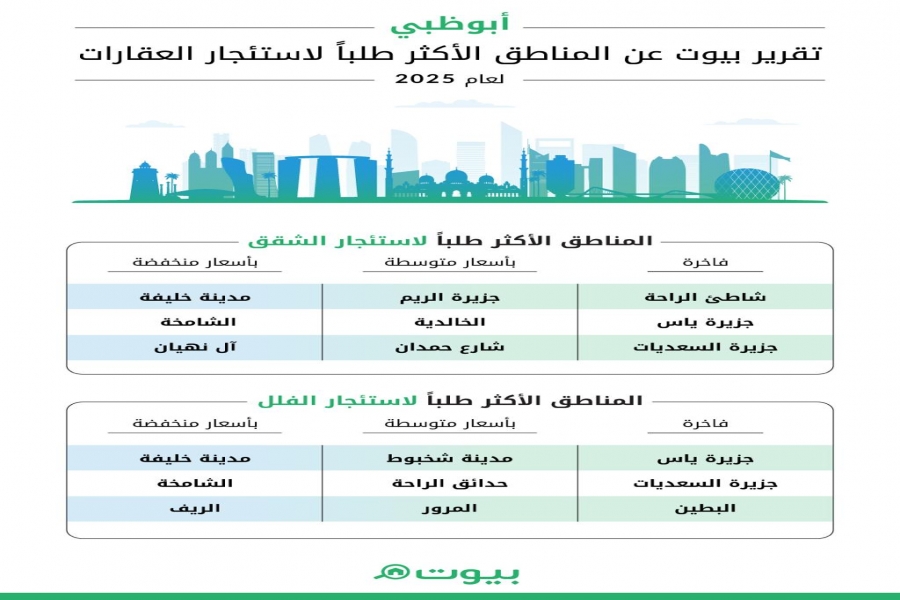 أبوظبي

تقرير بيوت عن المناطق الأكثر طلباً لاستئجار العقارات

لعام 2025

المناطق الأكثر طلباً لاستئجار الشقق

| فاخرة | بأسعار متوسطة | بأسعار منخفضة |
|---|---|---|
| شاطئ الراحة | جزيرة الريم | مدينة خليفة |
| جزيرة ياس | الخالدية | الشامخة |
| جزيرة السعديات | شارع حمدان | آل نهيان |

المناطق الأكثر طلباً لاستئجار الفلل

| فاخرة | بأسعار متوسطة | بأسعار منخفضة |
|---|---|---|
| جزيرة ياس | مدينة شخبوط | مدينة خليفة |
| جزيرة السعديات | حدائق الراحة | الشامخة |
| البطين | المرور | الريف |

بيوت